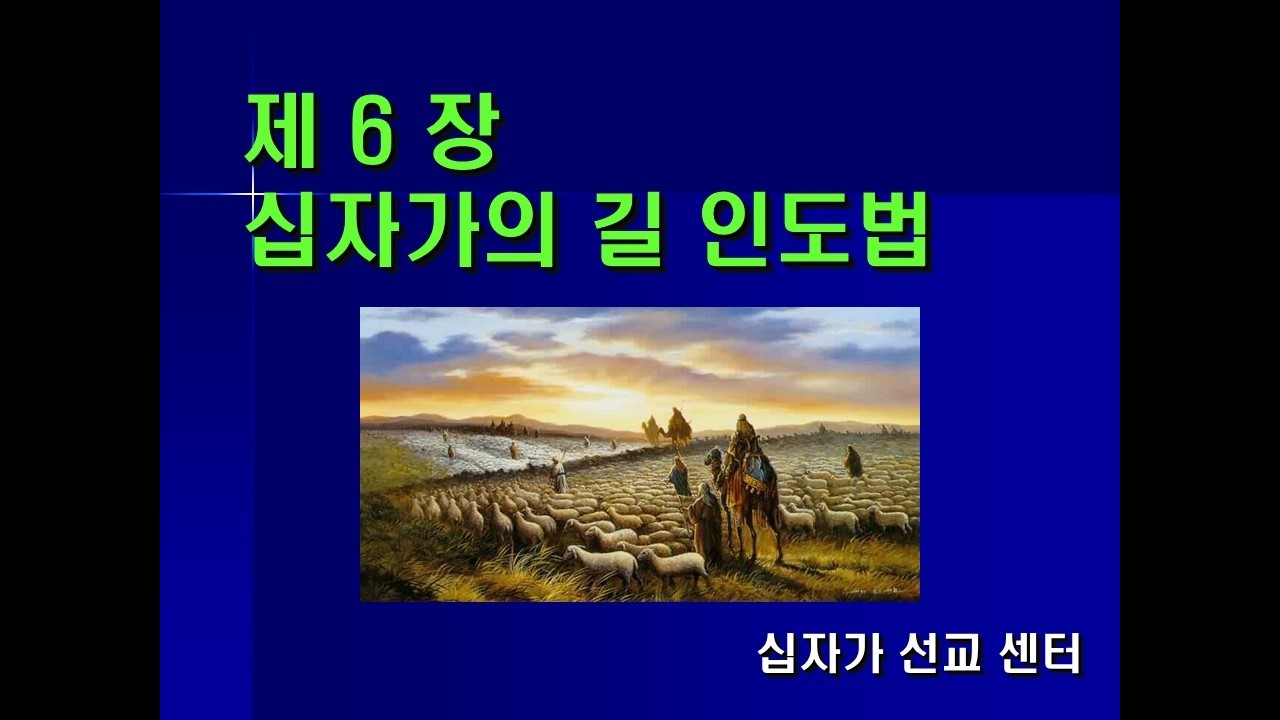 제 6 장
십자가의 길 인도법

십자가 선교 센터